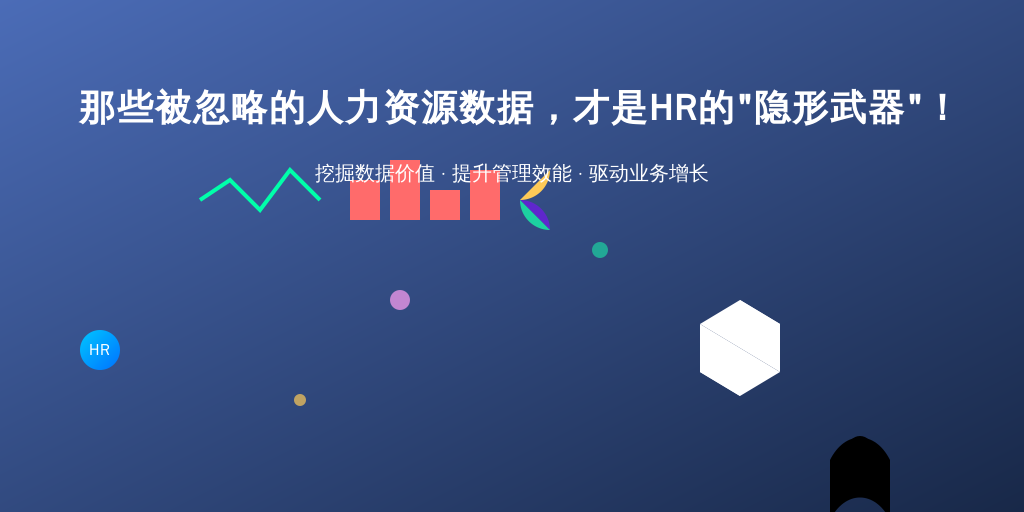 那些被忽略的人力资源数据，才是HR的"隐形武器"！

挖掘数据价值 · 提升管理效能 · 驱动业务增长

HR